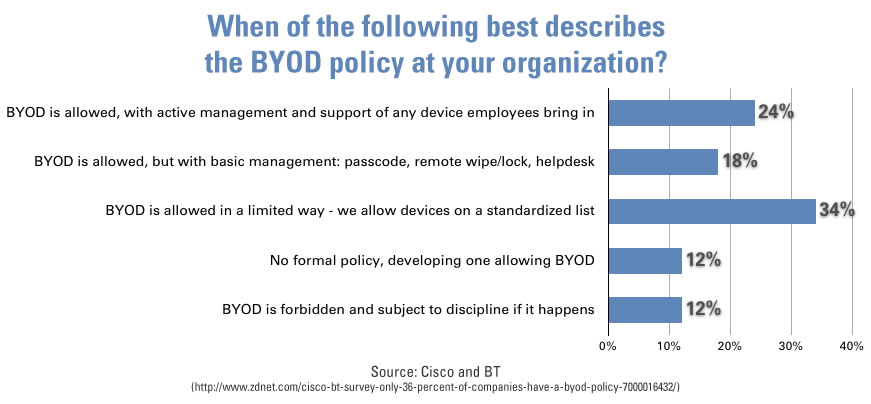 When of the following best describes the BYOD policy at your organization?

BYOD is allowed, with active management and support of any device employees bring in 24%

BYOD is allowed, but with basic management: passcode, remote wipe/lock, helpdesk 18%

BYOD is allowed in a limited way - we allow devices on a standardized list 34%

No formal policy, developing one allowing BYOD 12%

BYOD is forbidden and subject to discipline if it happens 12%

0% 10% 20% 30% 40%

Source: Cisco and BT
(http://www.zdnet.com/cisco-bt-survey-only-36-percent-of-companies-have-a-byod-policy-7000016432/)